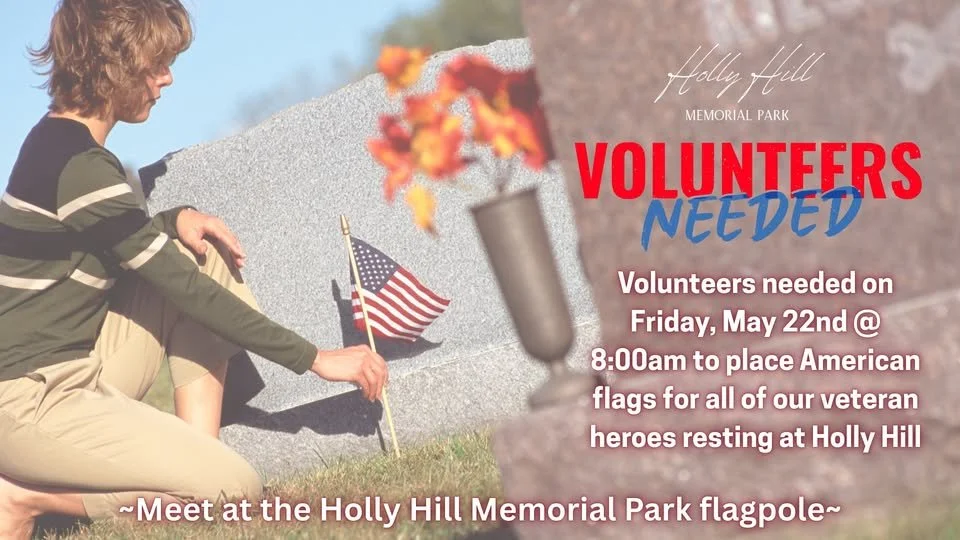 Holly Hill
MEMORIAL PARK

VOLUNTEERS
NEEDED

Volunteers needed on Friday, May 22nd @ 8:00am to place American flags for all of our veteran heroes resting at Holly Hill

~Meet at the Holly Hill Memorial Park flagpole~